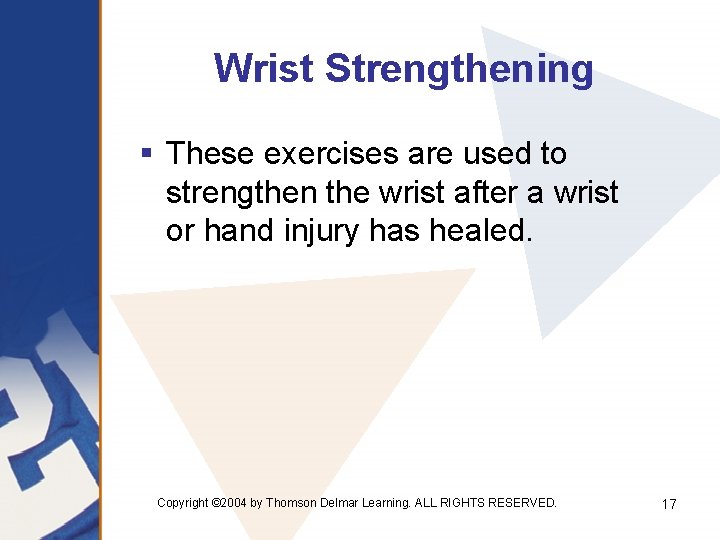 Wrist Strengthening

▪ These exercises are used to strengthen the wrist after a wrist or hand injury has healed.

Copyright ©2004 by Thomson Delmar Learning. ALL RIGHTS RESERVED.

17